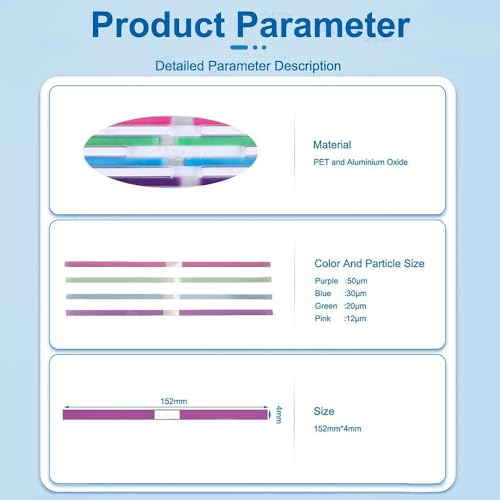 Product Parameter

Detailed Parameter Description

Material

PET and Aluminium Oxide

Color And Particle Size

Purple :50μm
Blue :30μm
Green :20μm
Pink :12μm

152mm

4mm

Size

152mm*4mm